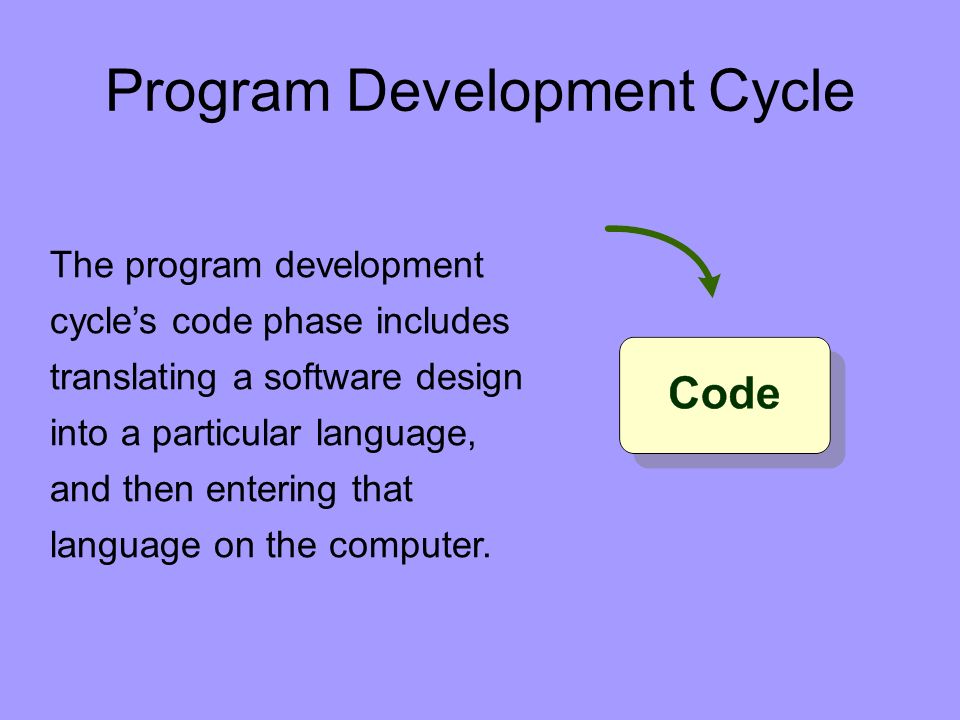 Program Development Cycle

The program development cycle’s code phase includes translating a software design into a particular language, and then entering that language on the computer.

Code